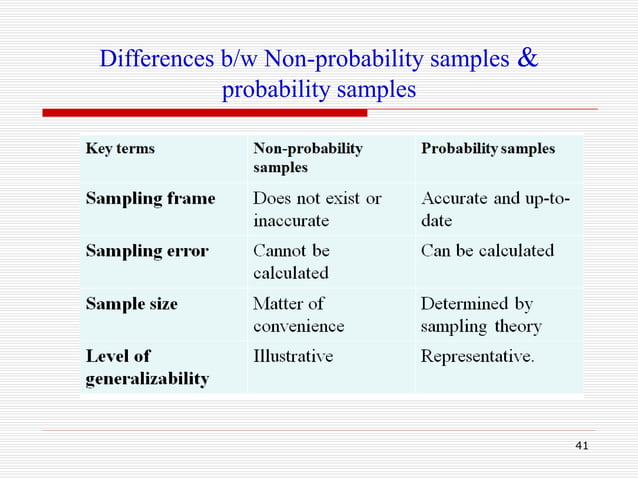 Differences b/w Non-probability samples & probability samples

| Key terms | Non-probability samples | Probability samples |
|---|---|---|
| Sampling frame | Does not exist or inaccurate | Accurate and up-to-date |
| Sampling error | Cannot be calculated | Can be calculated |
| Sample size | Matter of convenience | Determined by sampling theory |
| Level of generalizability | Illustrative | Representative. |

41